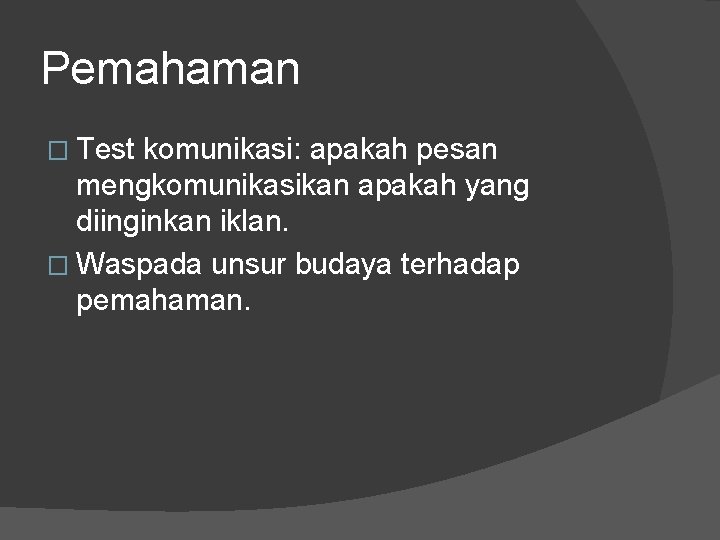 Pemahaman

□ Test komunikasi: apakah pesan mengkomunikasikan apakah yang diinginkan iklan.

□ Waspada unsur budaya terhadap pemahaman.